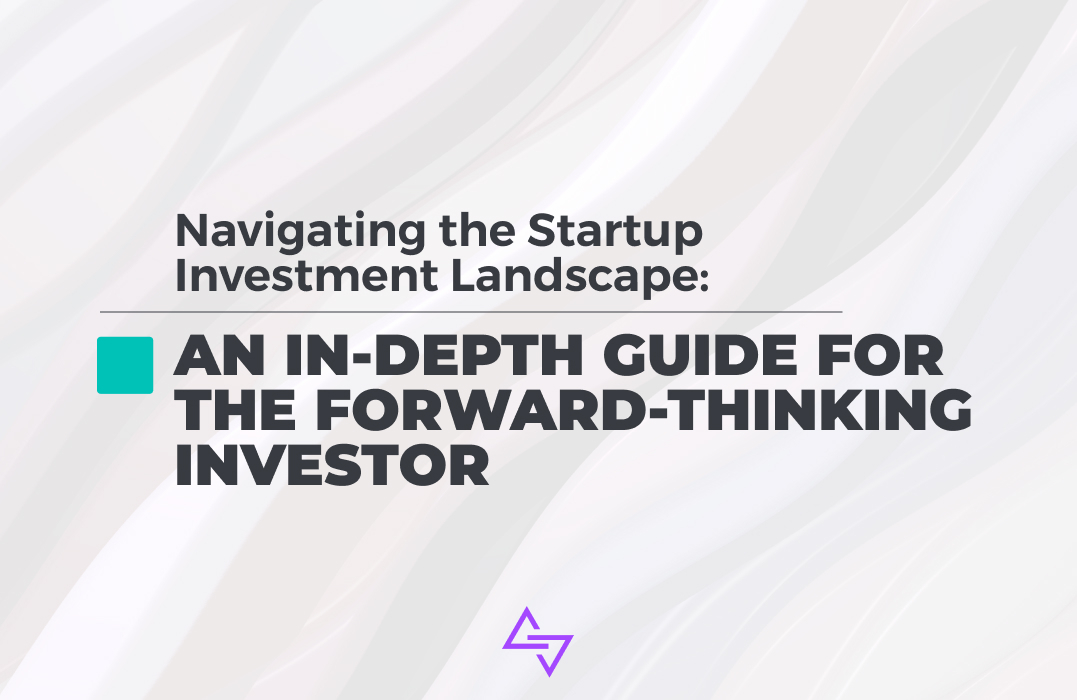 Navigating the Startup Investment Landscape:

AN IN-DEPTH GUIDE FOR THE FORWARD-THINKING INVESTOR